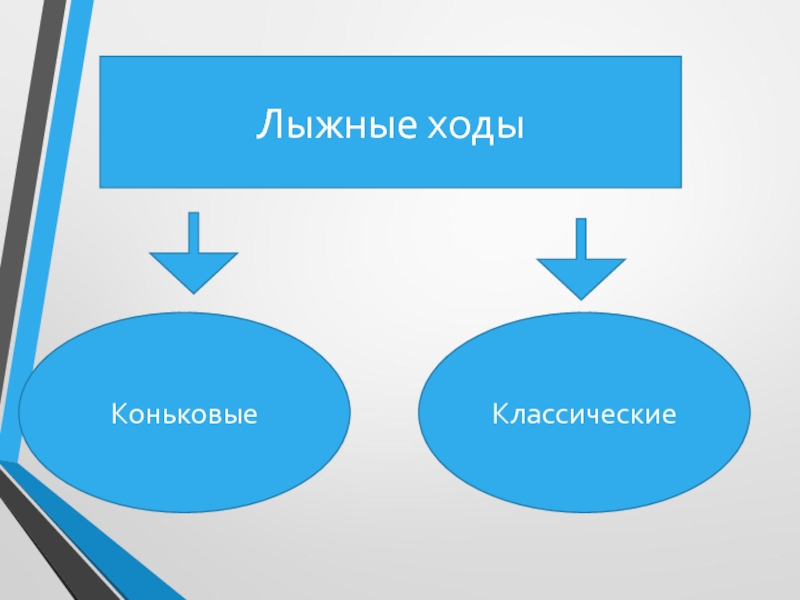 Лыжные ходы

Коньковые

Классические